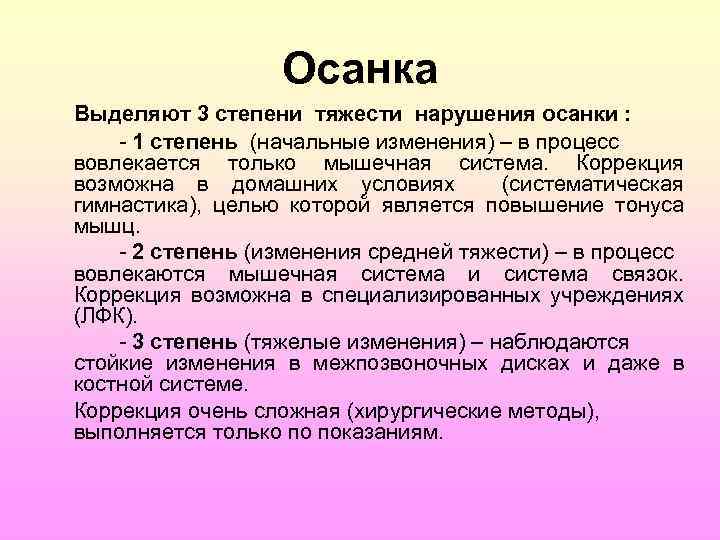 Осанка

Выделяют 3 степени тяжести нарушения осанки :

- 1 степень (начальные изменения) – в процесс вовлекается только мышечная система. Коррекция возможна в домашних условиях (систематическая гимнастика), целью которой является повышение тонуса мышц.

- 2 степень (изменения средней тяжести) – в процесс вовлекаются мышечная система и система связок. Коррекция возможна в специализированных учреждениях (ЛФК).

- 3 степень (тяжелые изменения) – наблюдаются стойкие изменения в межпозвоночных дисках и даже в костной системе.

Коррекция очень сложная (хирургические методы), выполняется только по показаниям.